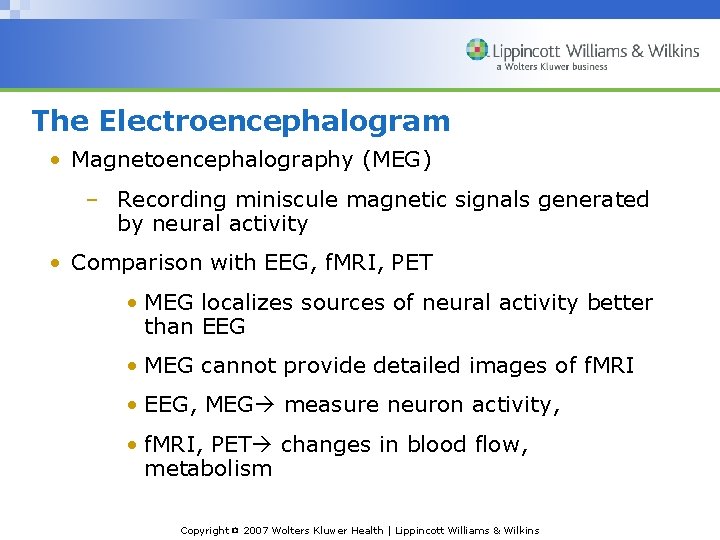 Lippincott Williams & Wilkins
a Wolters Kluwer business

The Electroencephalogram

• Magnetoencephalography (MEG)

– Recording miniscule magnetic signals generated by neural activity

• Comparison with EEG, fMRI, PET

• MEG localizes sources of neural activity better than EEG

• MEG cannot provide detailed images of fMRI

• EEG, MEG→ measure neuron activity,

• fMRI, PET→ changes in blood flow, metabolism

Copyright © 2007 Wolters Kluwer Health | Lippincott Williams & Wilkins